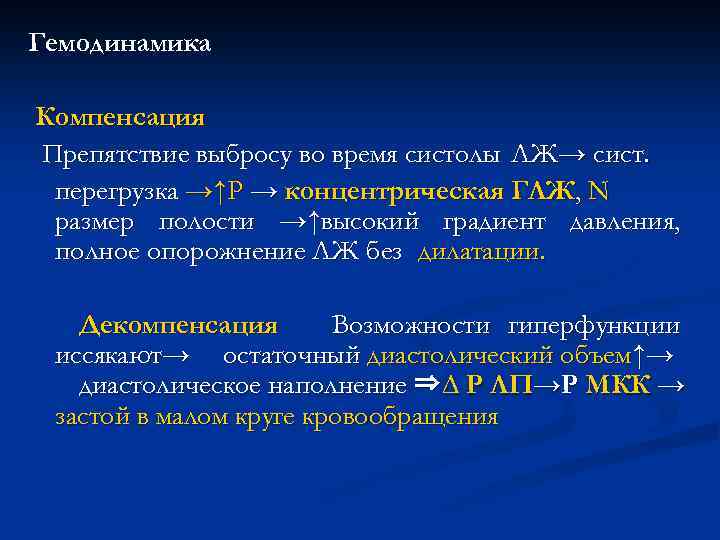 Гемодинамика

Компенсация

Препятствие выбросу во время систолы ЛЖ→ сист. перегрузка →↑Р → концентрическая ГЛЖ, N размер полости →↑высокий градиент давления, полное опорожнение ЛЖ без дилатации.

Декомпенсация Возможности гиперфункции иссякают→ остаточный диастолический объем↑→ диастолическое наполнение ⇒Δ Р ЛП→Р МКК → застой в малом круге кровообращения